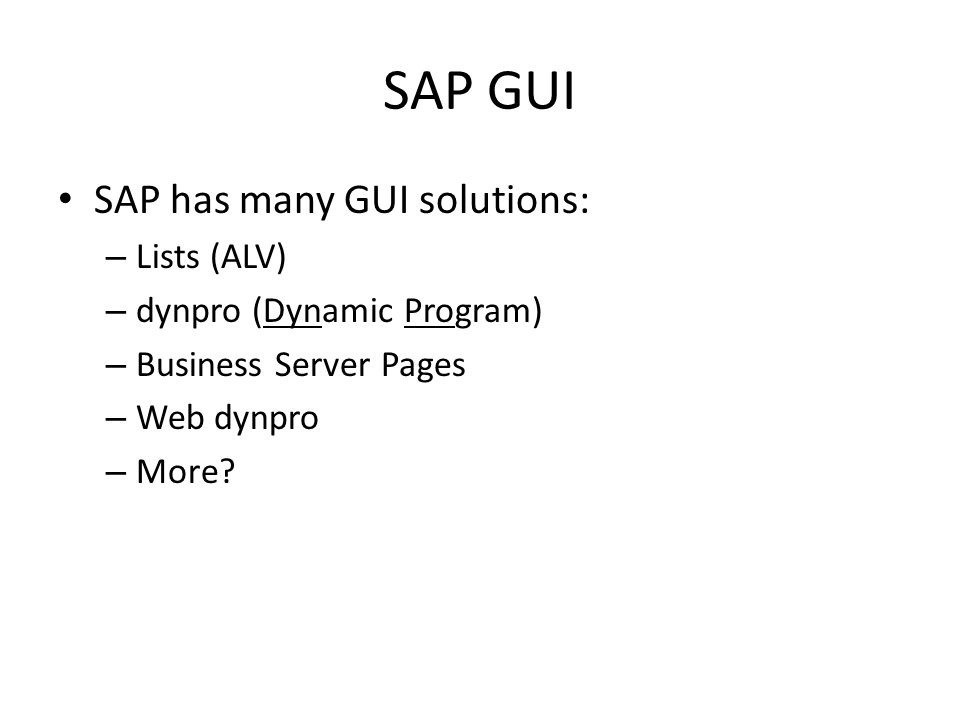 SAP GUI

• SAP has many GUI solutions:
– Lists (ALV)
– dynpro (Dynamic Program)
– Business Server Pages
– Web dynpro
– More?